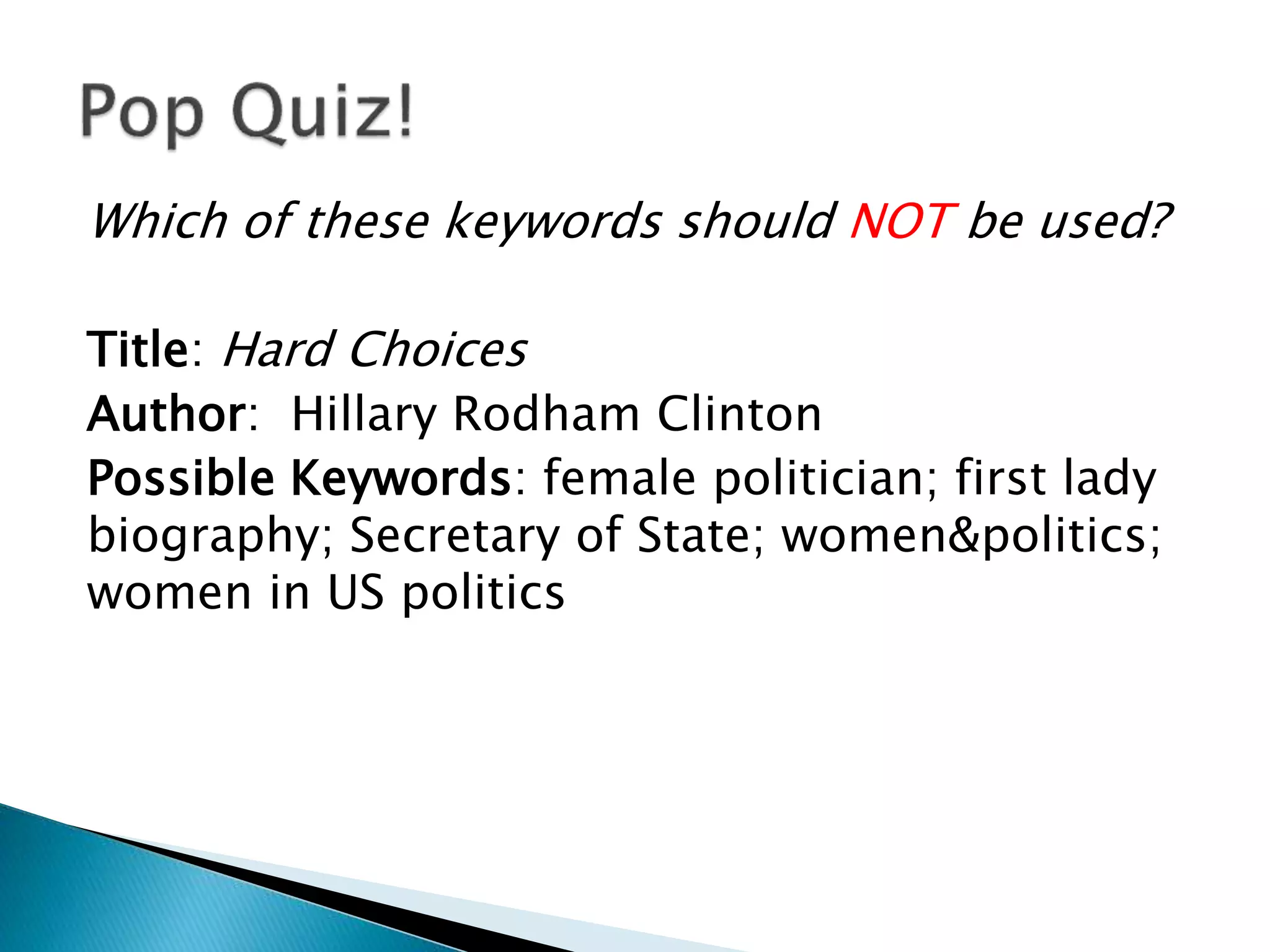 Pop Quiz!

Which of these keywords should NOT be used?

Title: Hard Choices
Author: Hillary Rodham Clinton
Possible Keywords: female politician; first lady biography; Secretary of State; women&politics; women in US politics